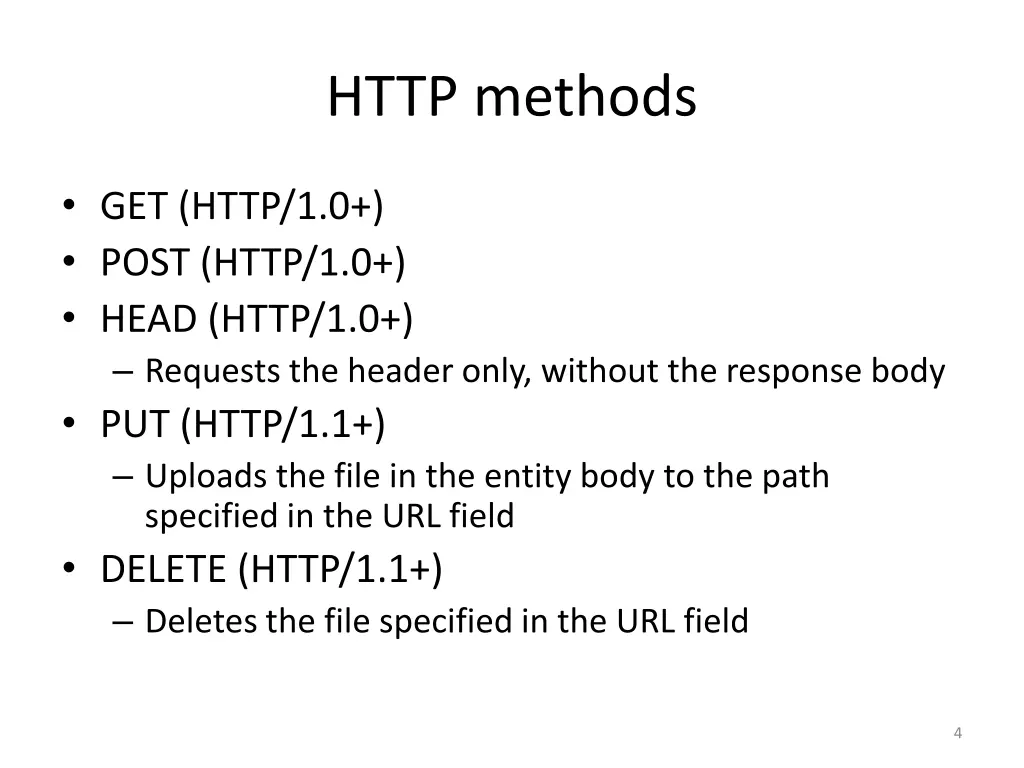 HTTP methods

• GET (HTTP/1.0+)
• POST (HTTP/1.0+)
• HEAD (HTTP/1.0+)
  – Requests the header only, without the response body
• PUT (HTTP/1.1+)
  – Uploads the file in the entity body to the path specified in the URL field
• DELETE (HTTP/1.1+)
  – Deletes the file specified in the URL field

4